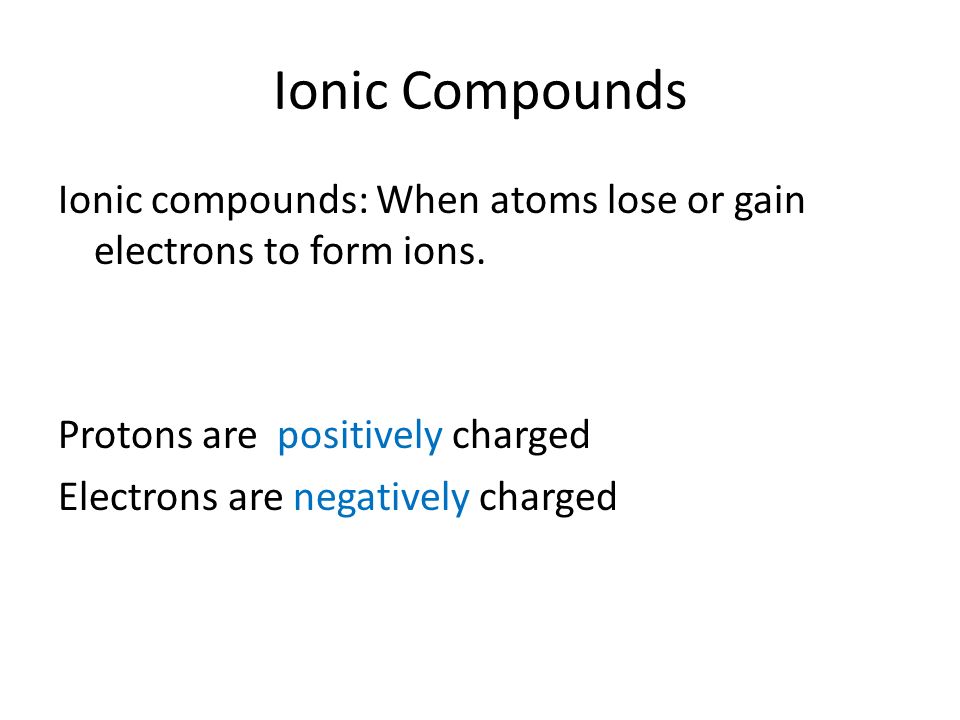 Ionic Compounds

Ionic compounds: When atoms lose or gain electrons to form ions.

Protons are positively charged

Electrons are negatively charged